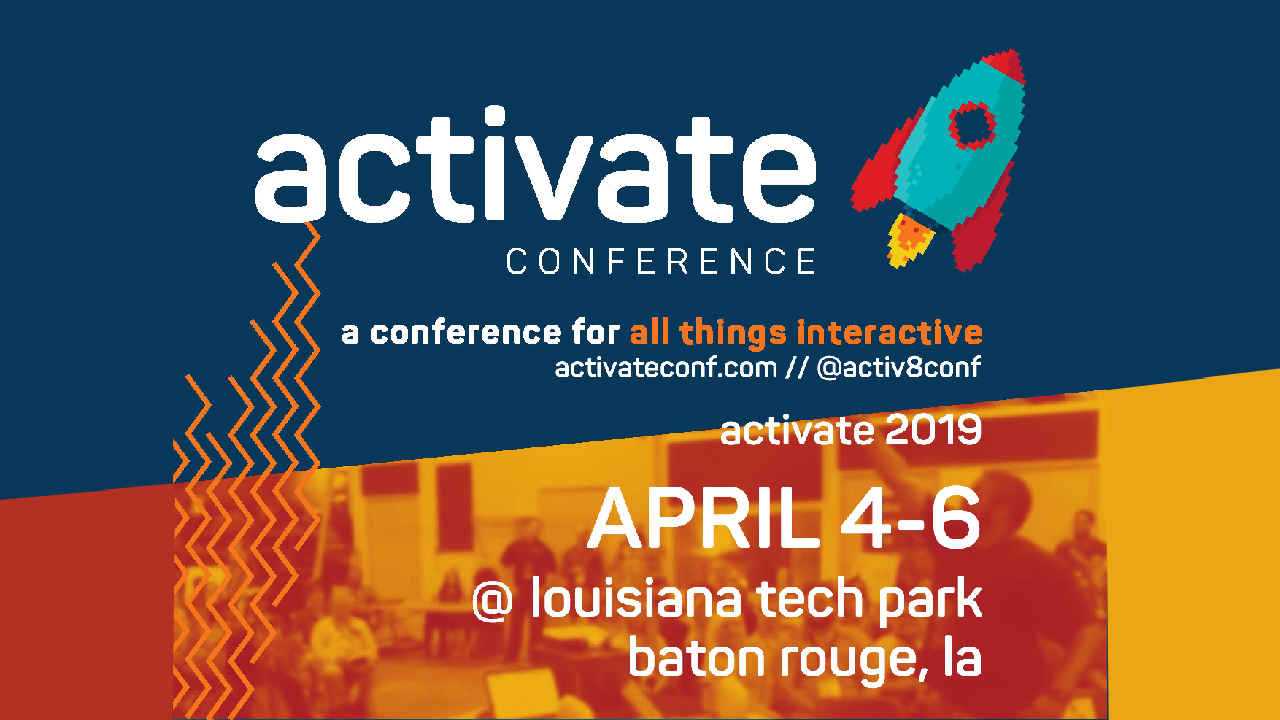 activate
CONFERENCE

a conference for all things interactive
activateconf.com // @activ8conf

activate 2019

APRIL 4-6

@ louisiana tech park
baton rouge, la